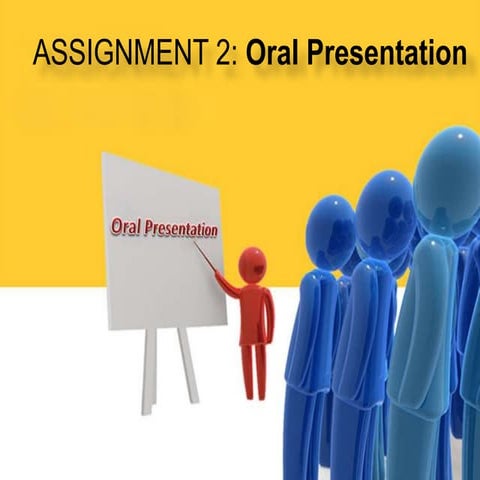 ASSIGNMENT 2: Oral Presentation

Oral Presentation